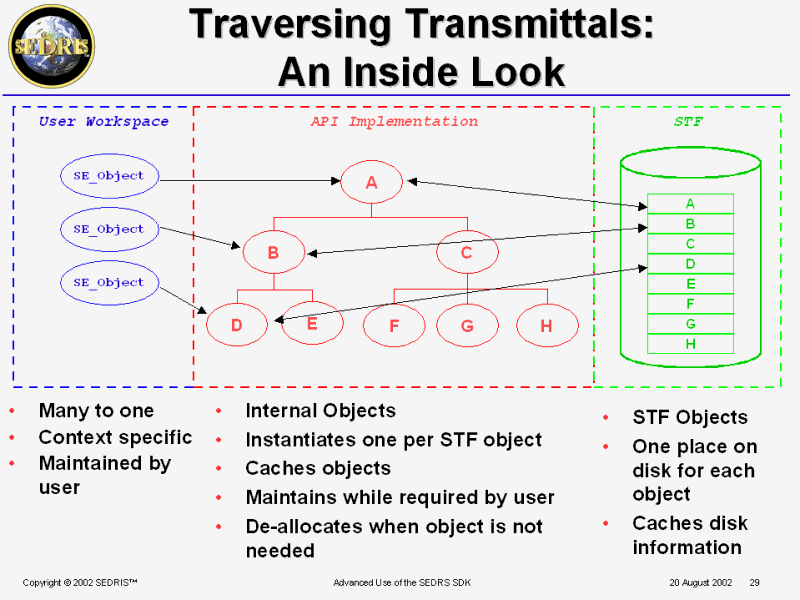 SEDRIS

Traversing Transmittals: An Inside Look

User Workspace

SE_Object

SE_Object

SE_Object

API Implementation

A

B

C

D

E

F

G

H

STF

A
B
C
D
E
F
G
H

• Many to one
• Context specific
• Maintained by user

• Internal Objects
• Instantiates one per STF object
• Caches objects
• Maintains while required by user
• De-allocates when object is not needed

• STF Objects
• One place on disk for each object
• Caches disk information

Copyright © 2002 SEDRIS™

Advanced Use of the SEDRS SDK

20 August 2002 29